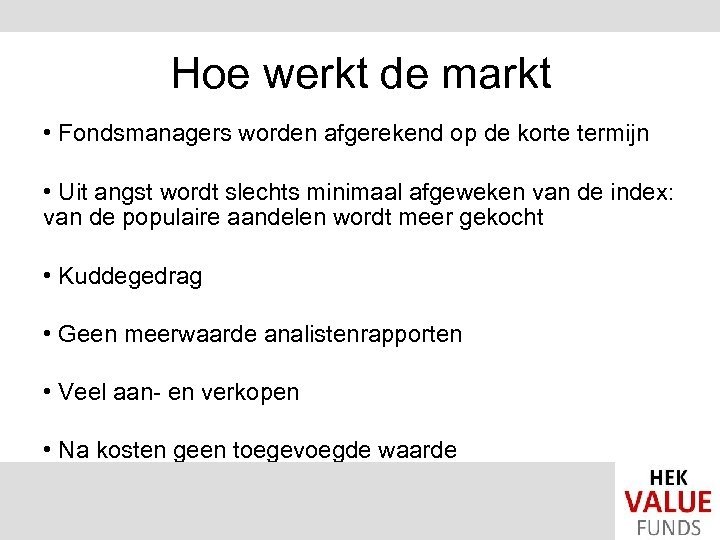 Hoe werkt de markt

• Fondsmanagers worden afgerekend op de korte termijn

• Uit angst wordt slechts minimaal afgeweken van de index: van de populaire aandelen wordt meer gekocht

• Kuddegedrag

• Geen meerwaarde analistenrapporten

• Veel aan- en verkopen

• Na kosten geen toegevoegde waarde

HEK
VALUE
FUNDS